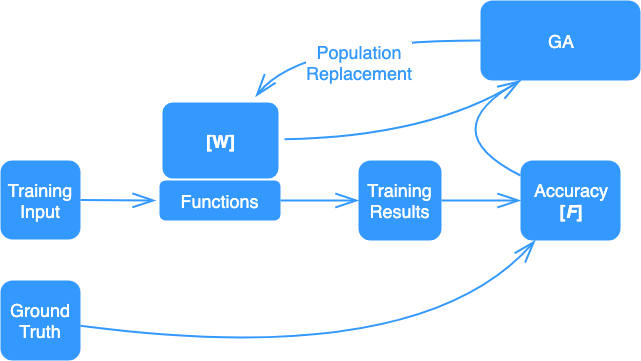 GA

Population Replacement

[W]

Training Input

Functions

Training Results

Accuracy [F]

Ground Truth